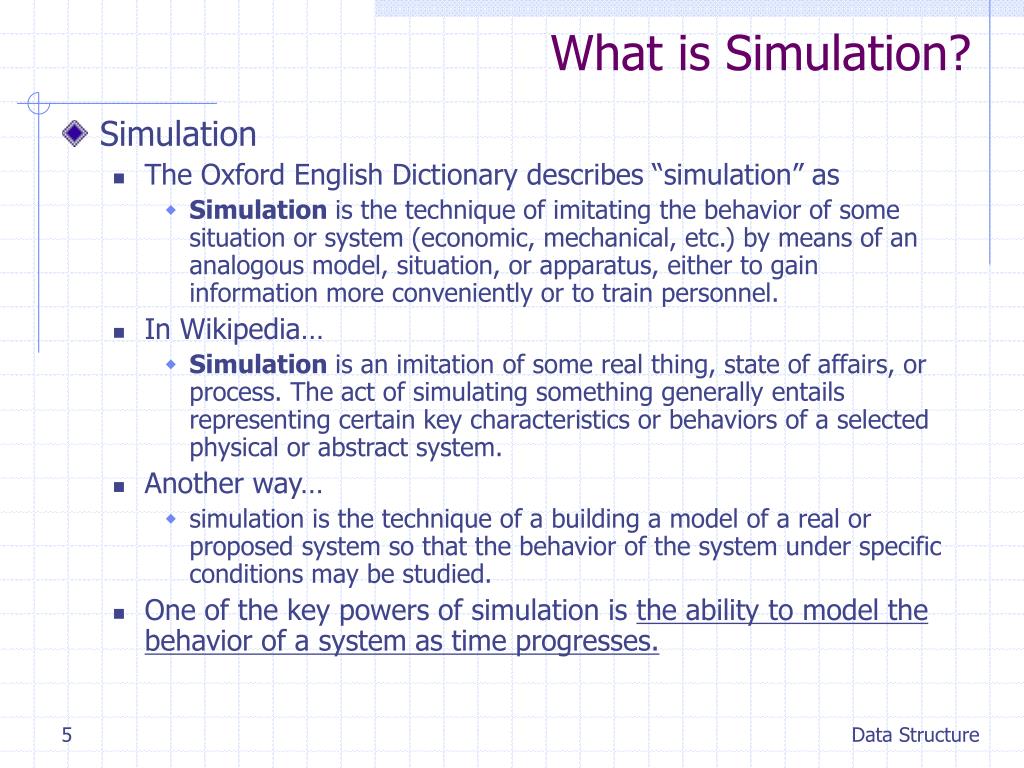 What is Simulation?

Simulation

The Oxford English Dictionary describes “simulation” as

Simulation is the technique of imitating the behavior of some situation or system (economic, mechanical, etc.) by means of an analogous model, situation, or apparatus, either to gain information more conveniently or to train personnel.

In Wikipedia…

Simulation is an imitation of some real thing, state of affairs, or process. The act of simulating something generally entails representing certain key characteristics or behaviors of a selected physical or abstract system.

Another way…

simulation is the technique of a building a model of a real or proposed system so that the behavior of the system under specific conditions may be studied.

One of the key powers of simulation is the ability to model the behavior of a system as time progresses.

5

Data Structure